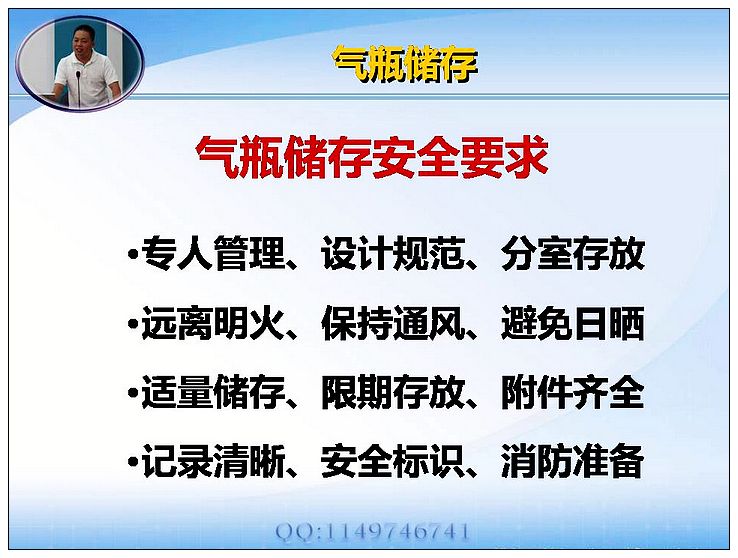 气瓶储存

气瓶储存安全要求

•专人管理、设计规范、分室存放

•远离明火、保持通风、避免日晒

•适量储存、限期存放、附件齐全

•记录清晰、安全标识、消防准备

QQ:1149746741